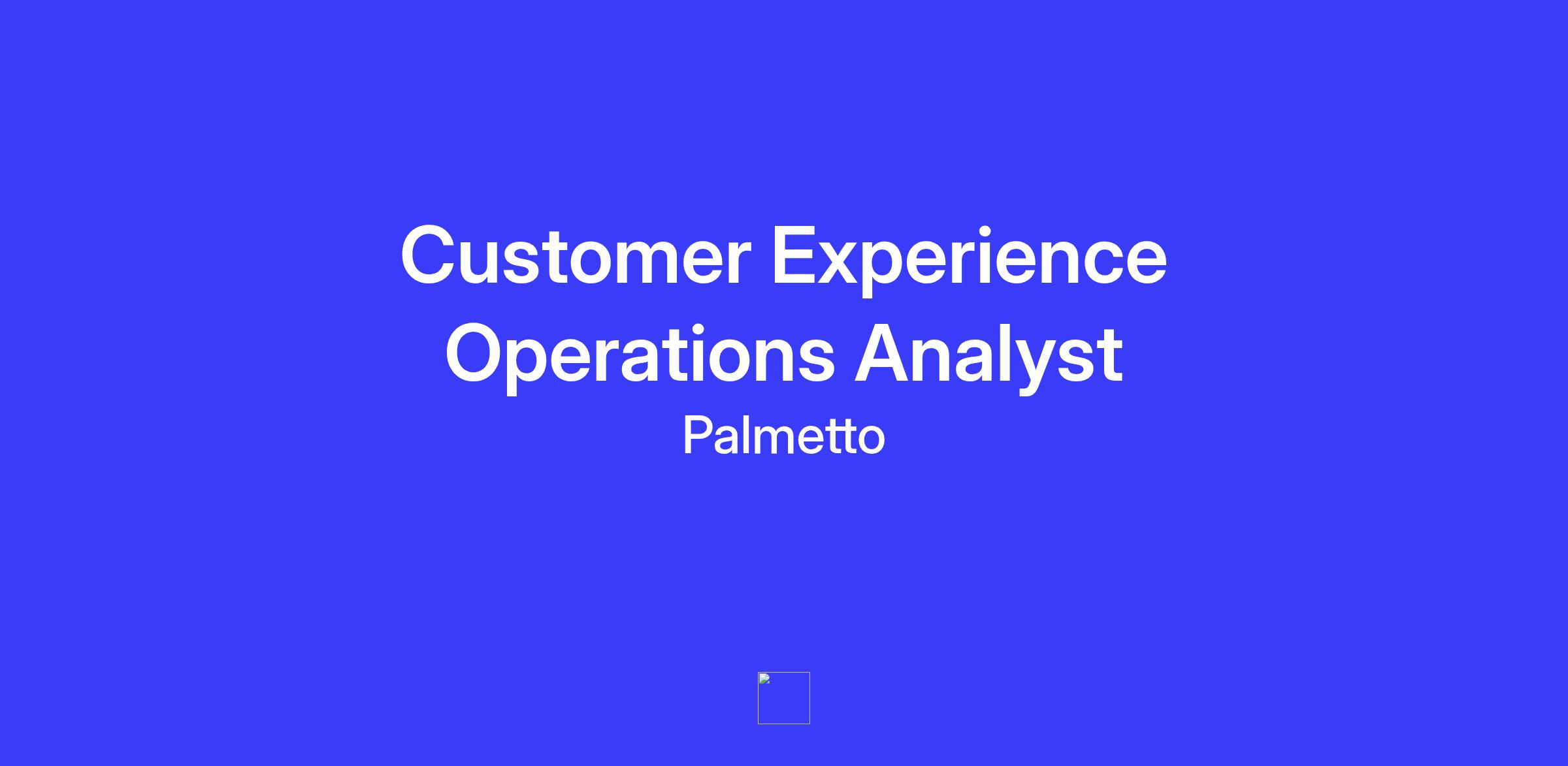 Customer Experience Operations Analyst

Palmetto